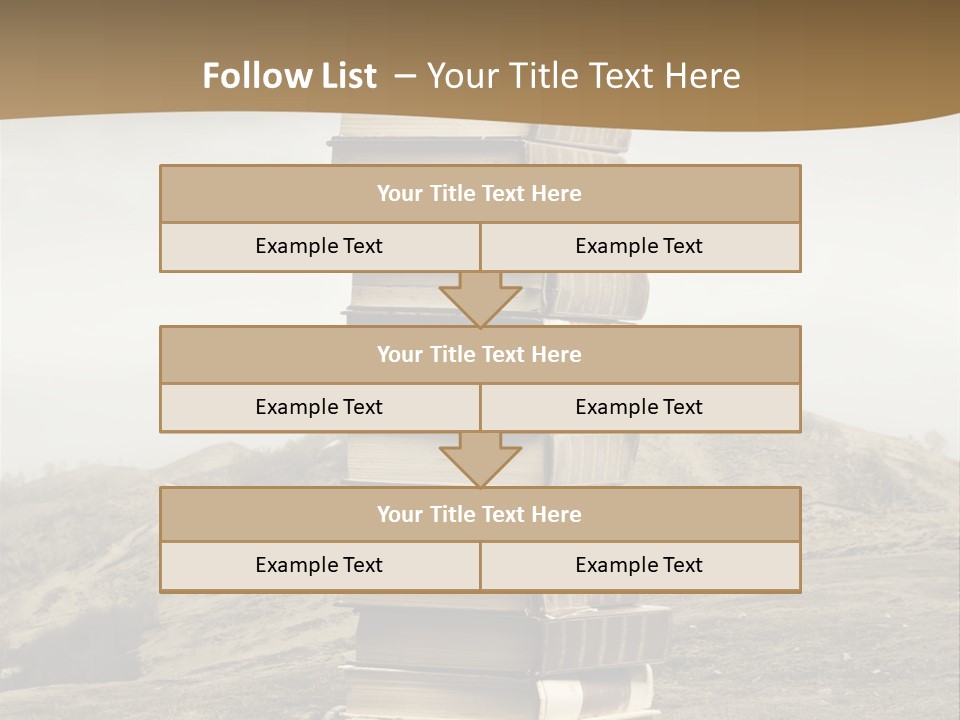 Follow List – Your Title Text Here

Your Title Text Here

Example Text

Example Text

Your Title Text Here

Example Text

Example Text

Your Title Text Here

Example Text

Example Text